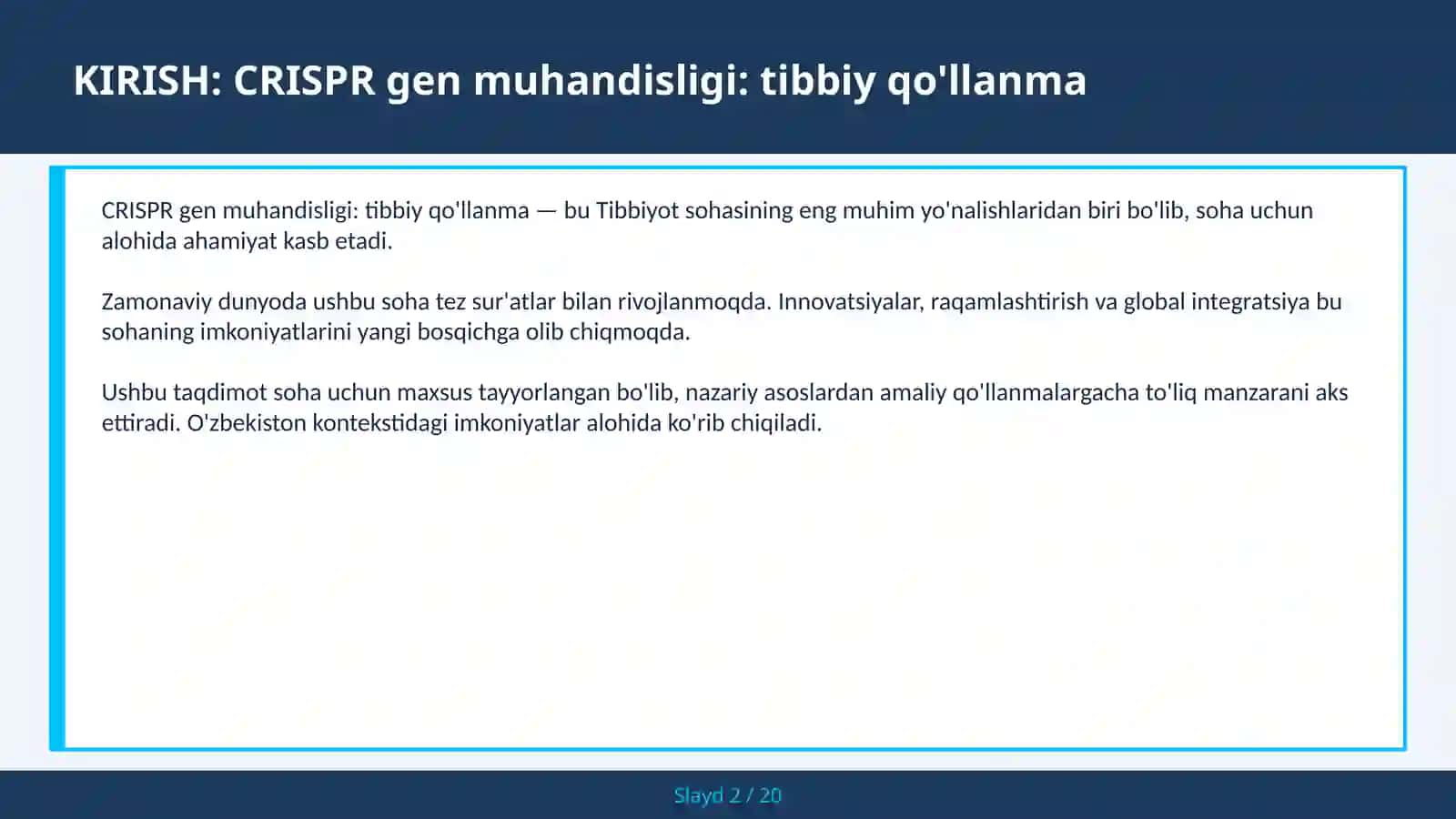 KIRISH: CRISPR gen muhandisligi: tibbiy qo'llanma

CRISPR gen muhandisligi: tibbiy qo'llanma — bu Tibbiyot sohasining eng muhim yo'nalishlaridan biri bo'lib, soha uchun alohida ahamiyat kasb etadi.

Zamonaviy dunyoda ushbu soha tez sur'atlar bilan rivojlanmoqda. Innovatsiyalar, raqamlashtirish va global integratsiya bu sohaning imkoniyatlarini yangi bosqichga olib chiqmoqda.

Ushbu taqdimot soha uchun maxsus tayyorlangan bo'lib, nazariy asoslardan amaliy qo'llanmalargacha to'liq manzarani aks ettiradi. O'zbekiston kontekstidagi imkoniyatlar alohida ko'rib chiqiladi.

Slayd 2 / 20